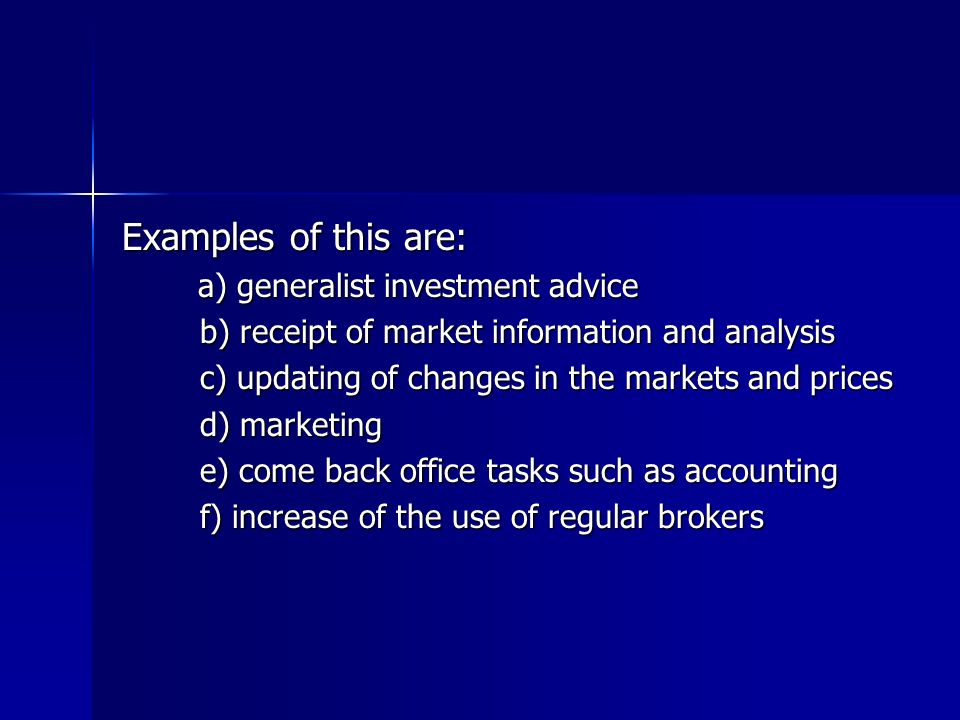 Examples of this are:

a) generalist investment advice
b) receipt of market information and analysis
c) updating of changes in the markets and prices
d) marketing
e) come back office tasks such as accounting
f) increase of the use of regular brokers